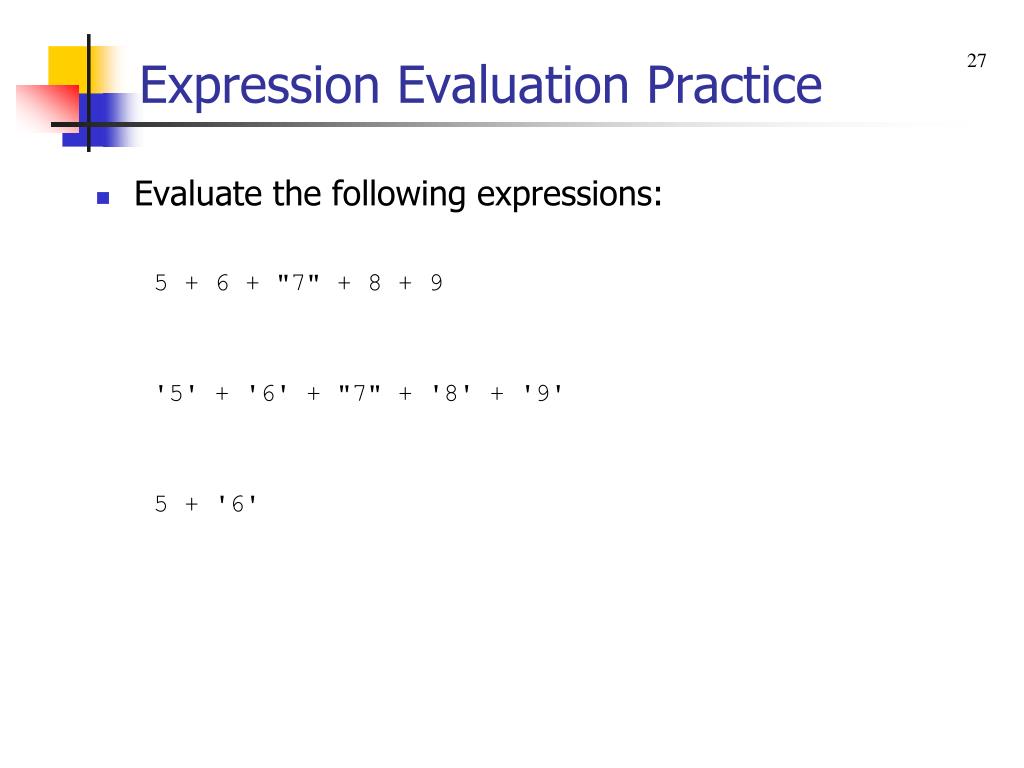 27

Expression Evaluation Practice

Evaluate the following expressions:

5 + 6 + "7" + 8 + 9

'5' + '6' + "7" + '8' + '9'

5 + '6'